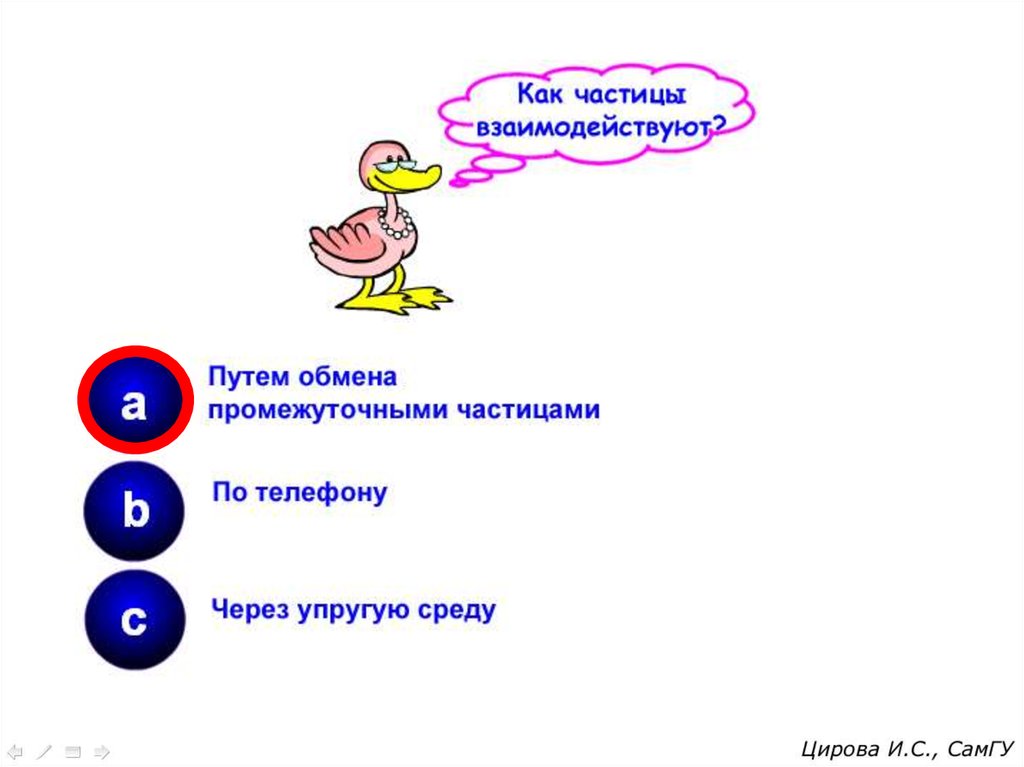 Как частицы взаимодействуют?

a
Путем обмена промежуточными частицами

b
По телефону

c
Через упругую среду

Цирова И.С., СамГУ